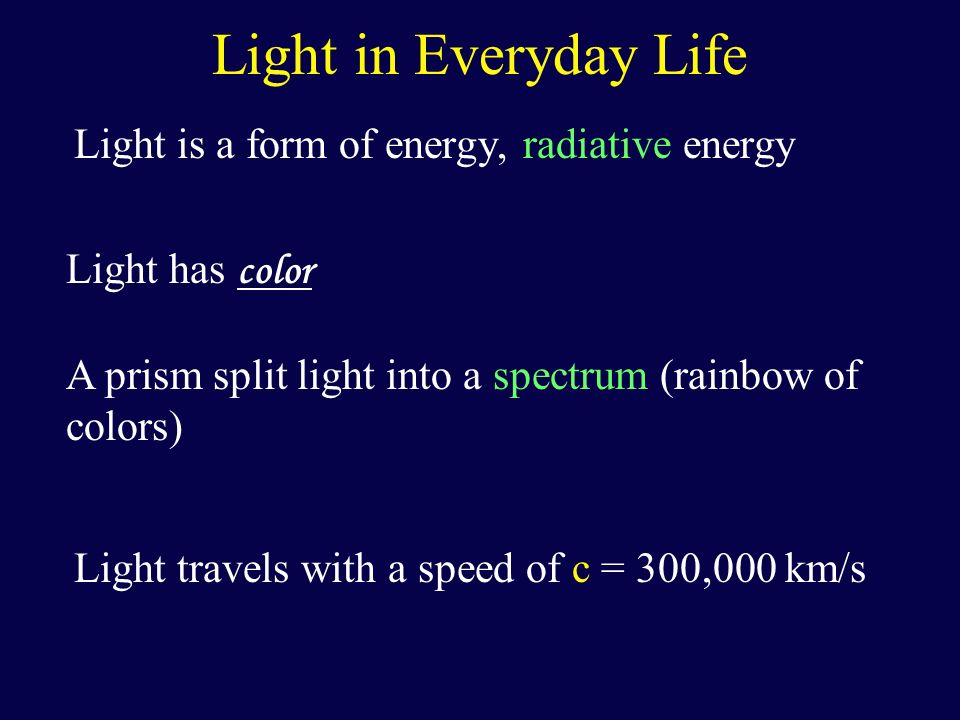 Light in Everyday Life

Light is a form of energy, radiative energy

Light has color

A prism split light into a spectrum (rainbow of colors)

Light travels with a speed of c = 300,000 km/s